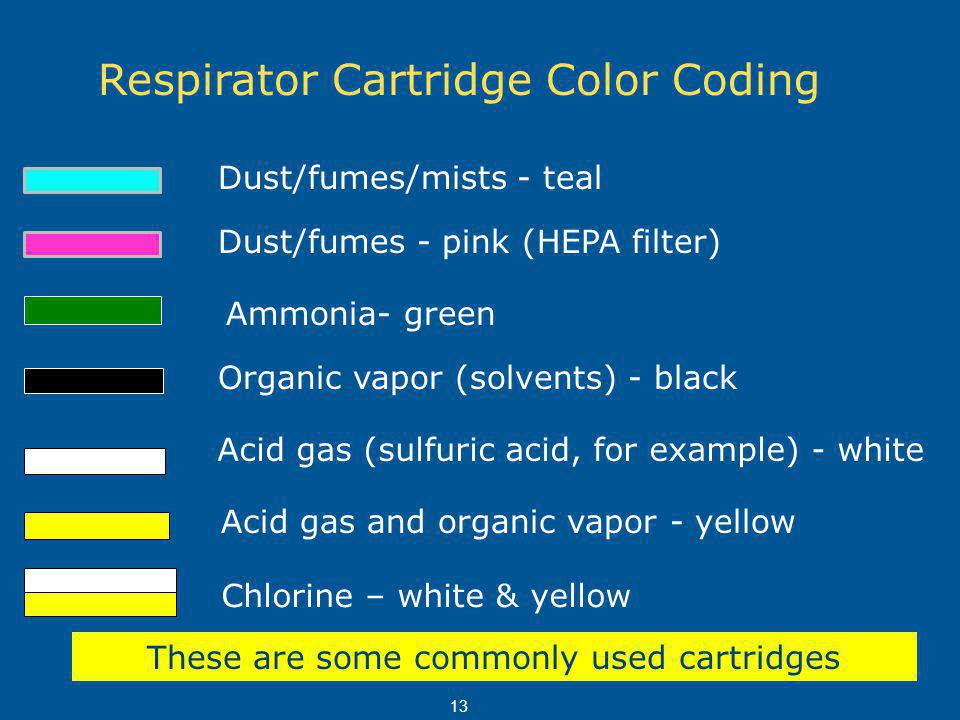 Respirator Cartridge Color Coding

Dust/fumes/mists - teal

Dust/fumes - pink (HEPA filter)

Ammonia- green

Organic vapor (solvents) - black

Acid gas (sulfuric acid, for example) - white

Acid gas and organic vapor - yellow

Chlorine – white & yellow

These are some commonly used cartridges

13